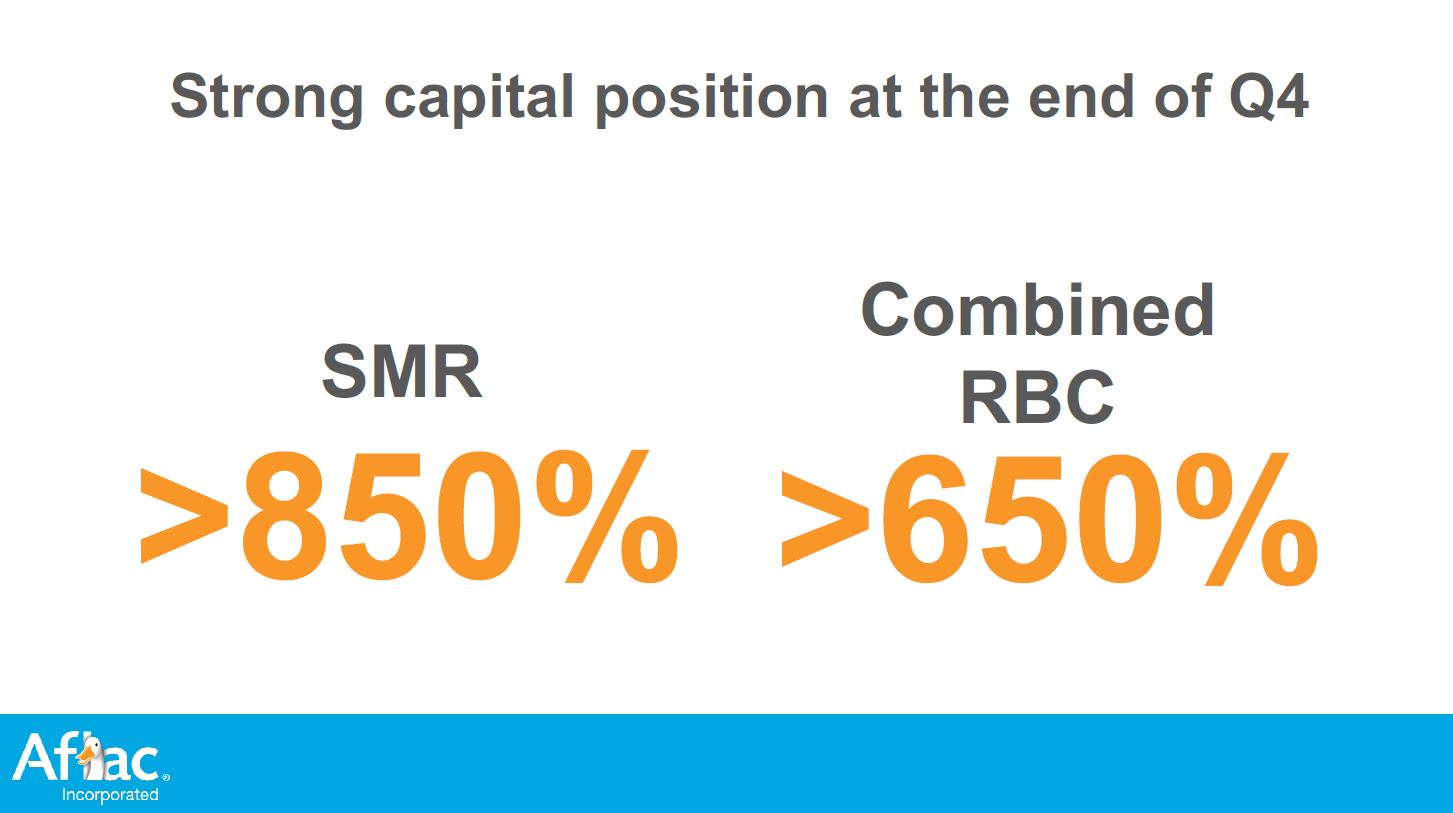 Strong capital position at the end of Q4

SMR
>850%

Combined RBC
>650%

Aflac®
Incorporated